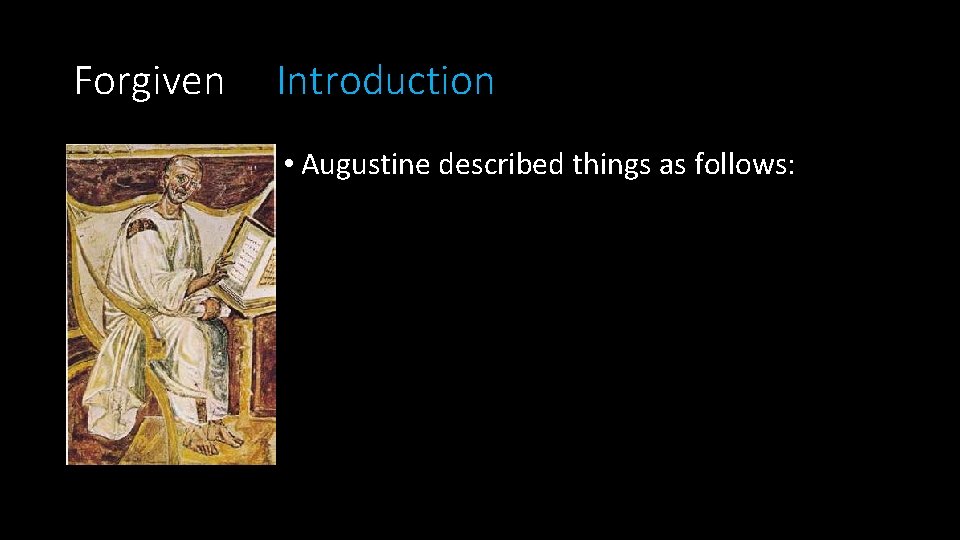 Forgiven Introduction

• Augustine described things as follows: